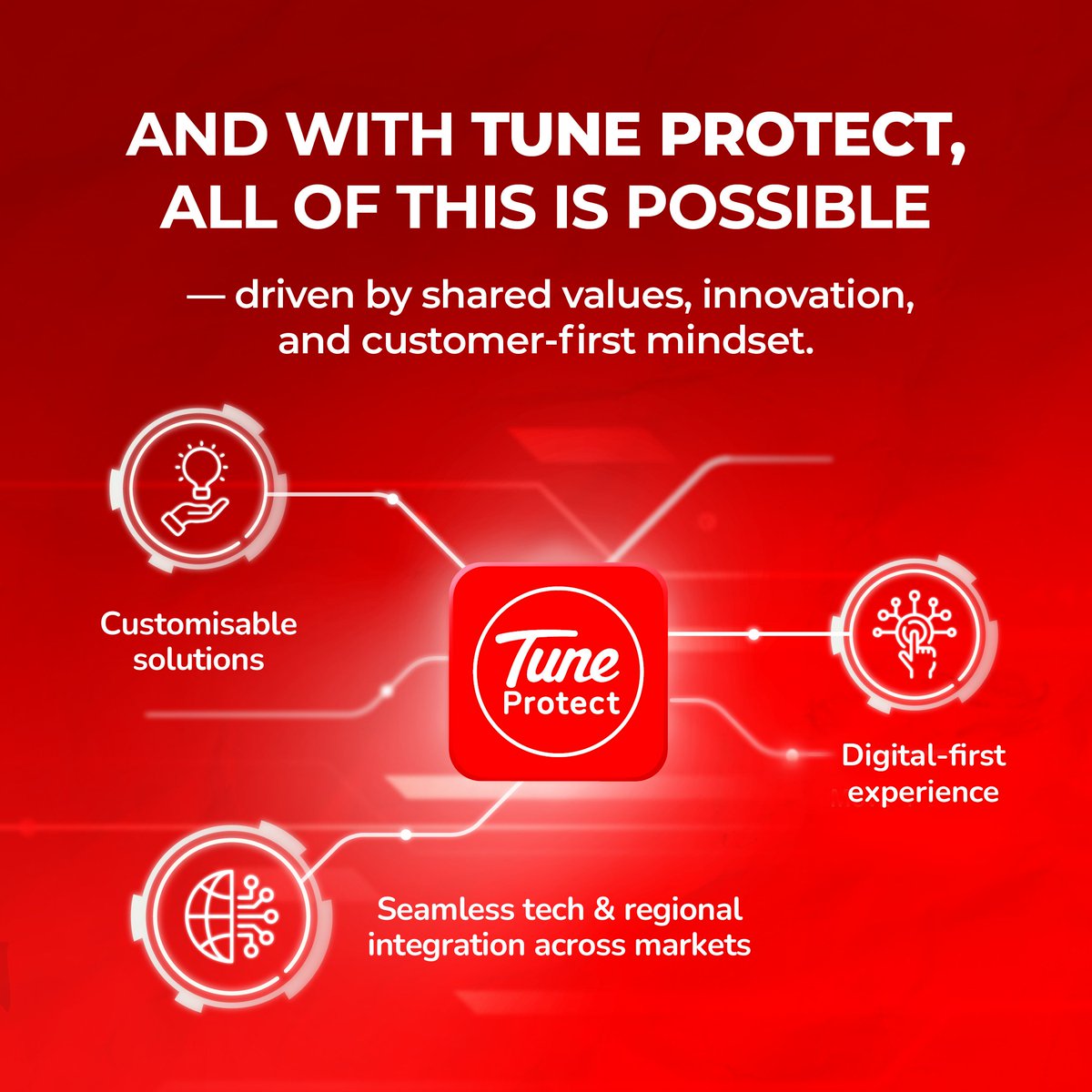 AND WITH TUNE PROTECT, ALL OF THIS IS POSSIBLE

— driven by shared values, innovation, and customer-first mindset.

Customisable solutions

Tune Protect

Digital-first experience

Seamless tech & regional integration across markets